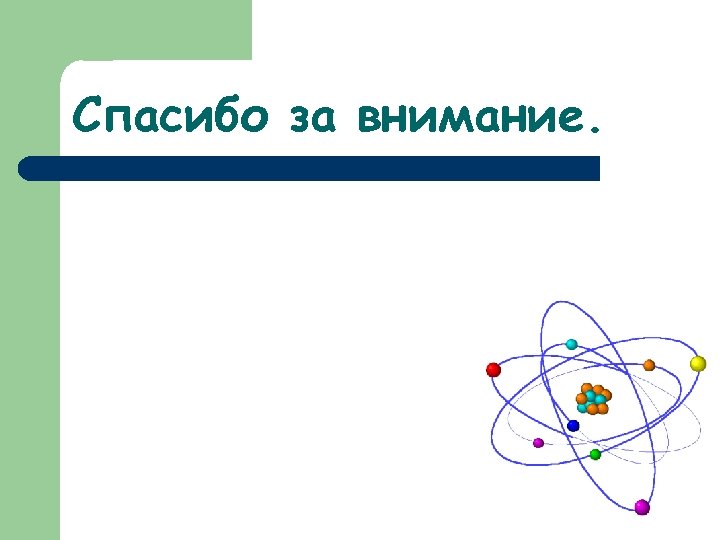 Спасибо за внимание.